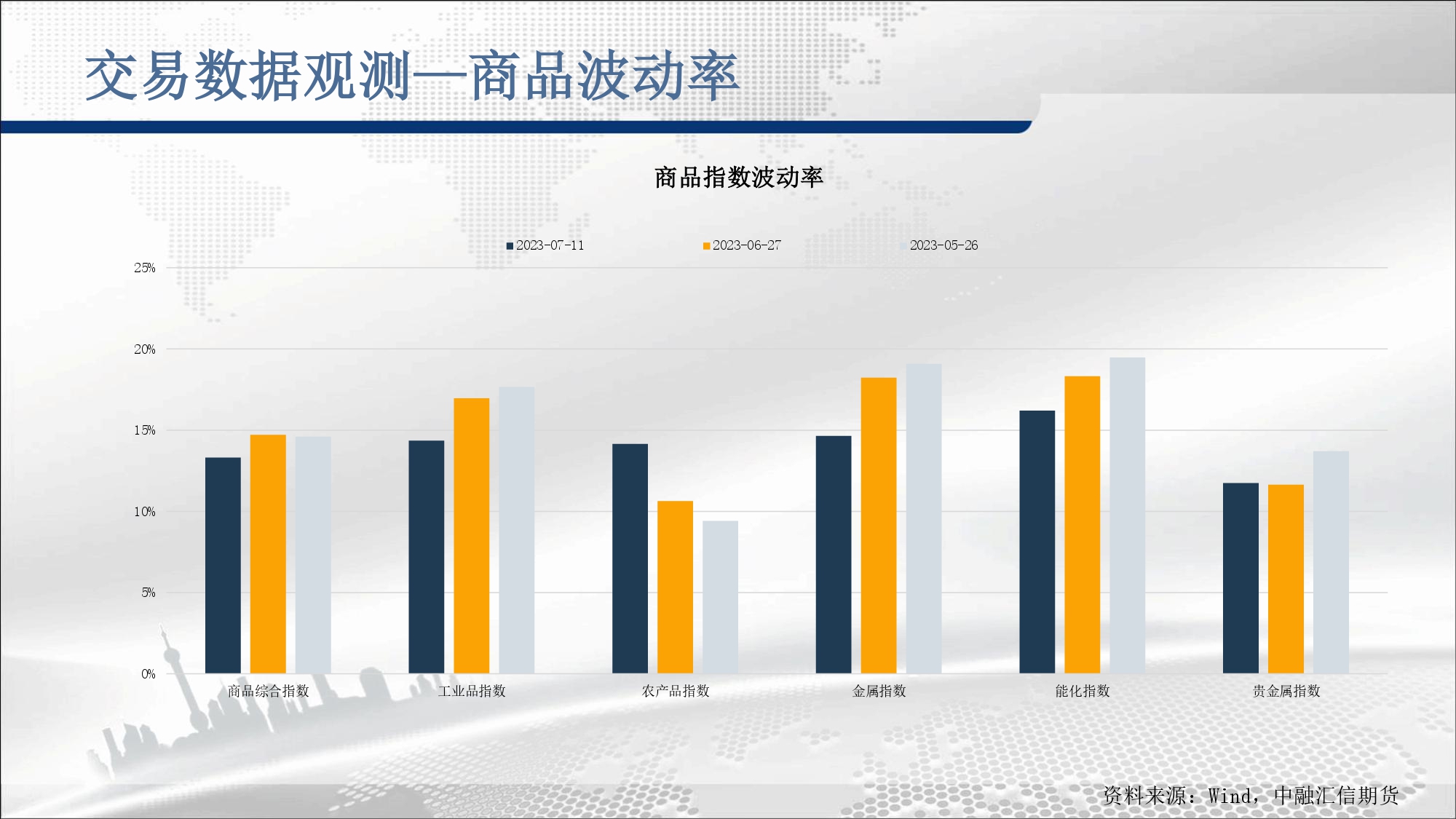 交易数据观测—商品波动率

商品指数波动率

2023-07-11
2023-06-27
2023-05-26

25%
20%
15%
10%
5%
0%

商品综合指数
工业品指数
农产品指数
金属指数
能化指数
贵金属指数

资料来源：Wind，中融汇信期货